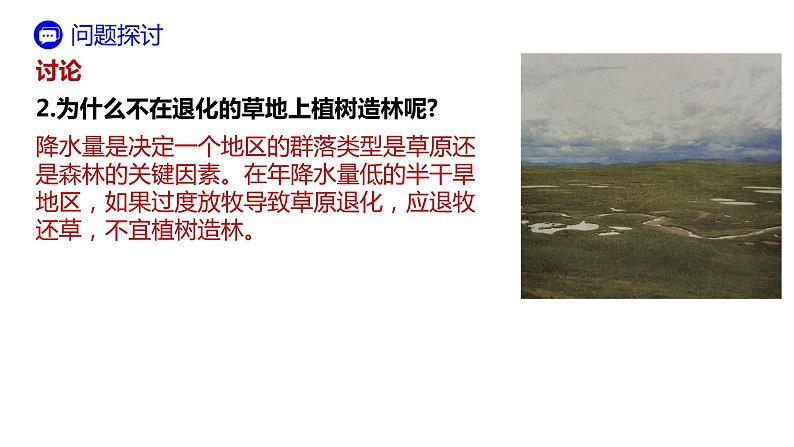 问题探讨

讨论

2.为什么不在退化的草地上植树造林呢?

降水量是决定一个地区的群落类型是草原还是森林的关键因素。在年降水量低的半干旱地区，如果过度放牧导致草原退化，应退牧还草，不宜植树造林。